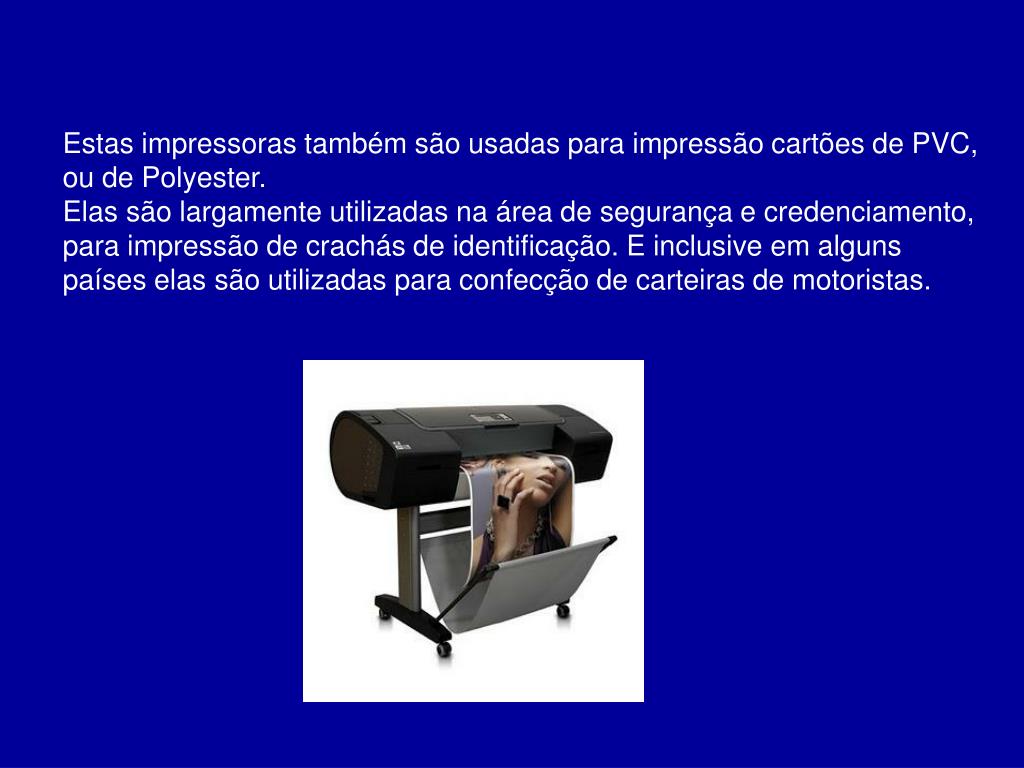 Estas impressoras também são usadas para impressão cartões de PVC, ou de Polyester.
Elas são largamente utilizadas na área de segurança e credenciamento, para impressão de crachás de identificação. E inclusive em alguns países elas são utilizadas para confecção de carteiras de motoristas.